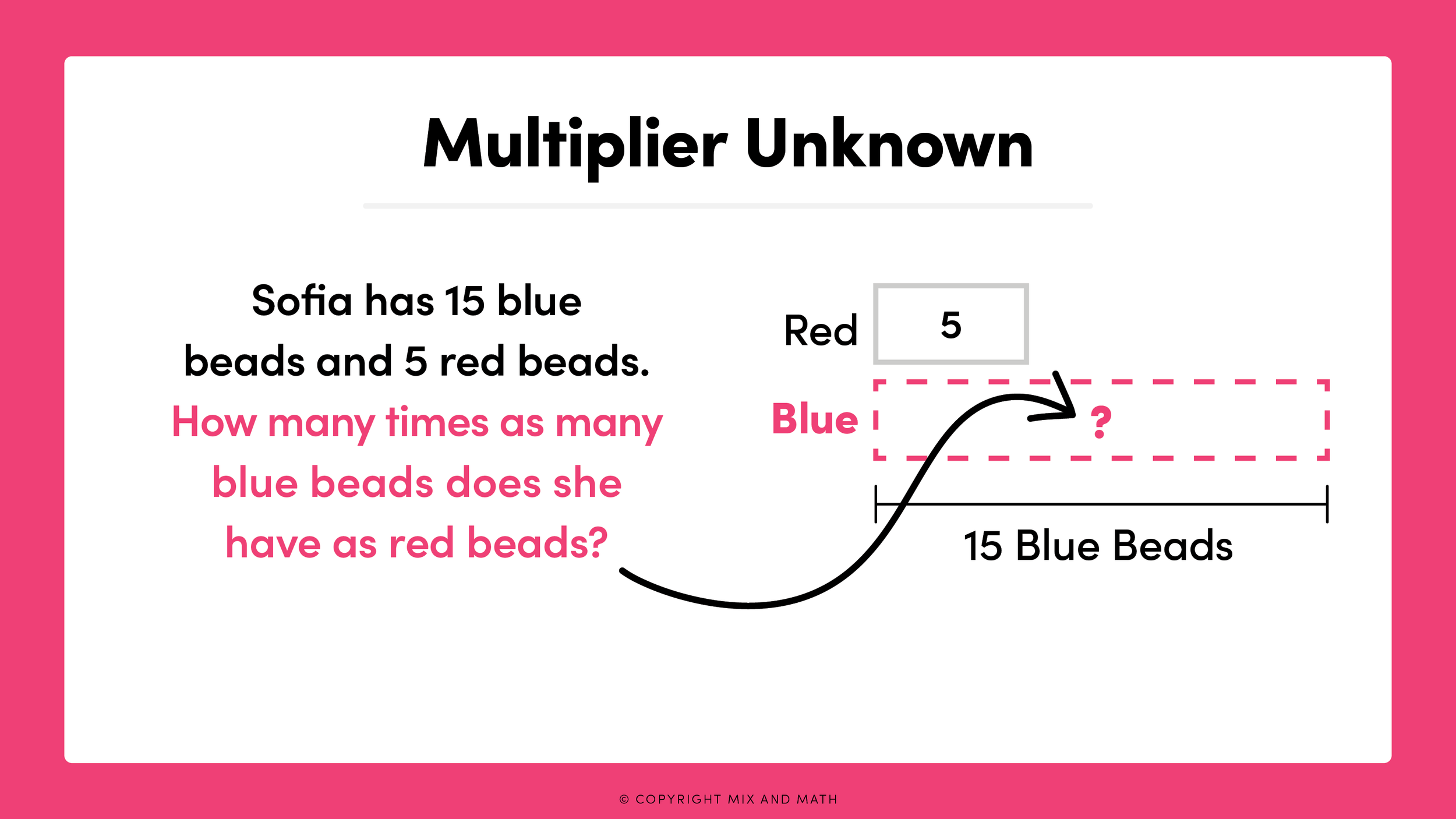 Multiplier Unknown

Sofia has 15 blue beads and 5 red beads. How many times as many blue beads does she have as red beads?

Red 5

Blue ?

15 Blue Beads

© COPYRIGHT MIX AND MATH